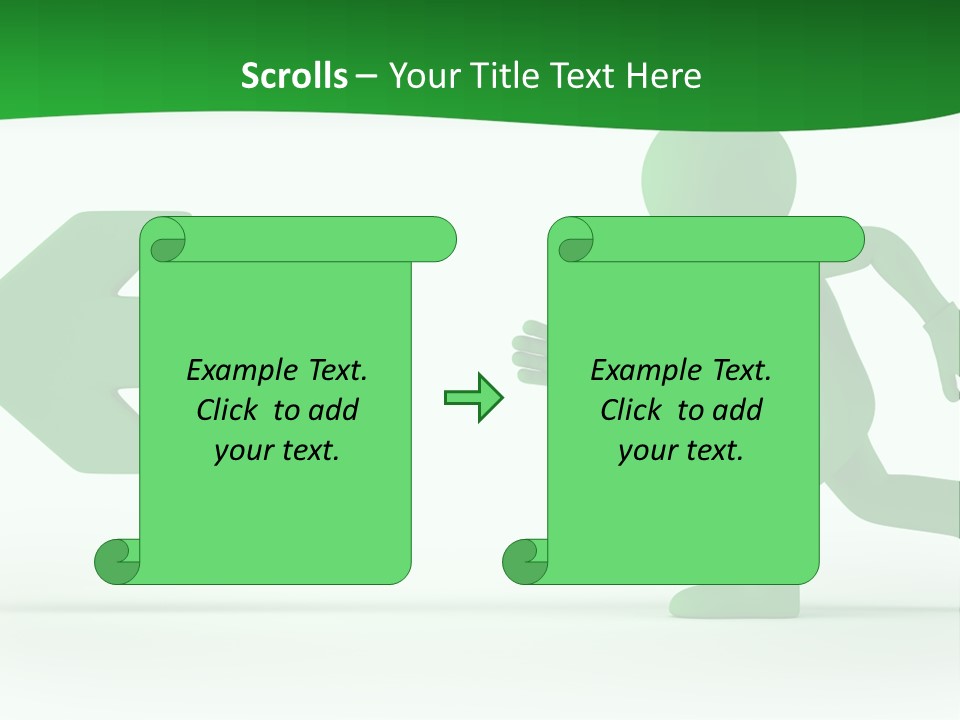 Scrolls – Your Title Text Here

Example Text. Click to add your text.

Example Text. Click to add your text.